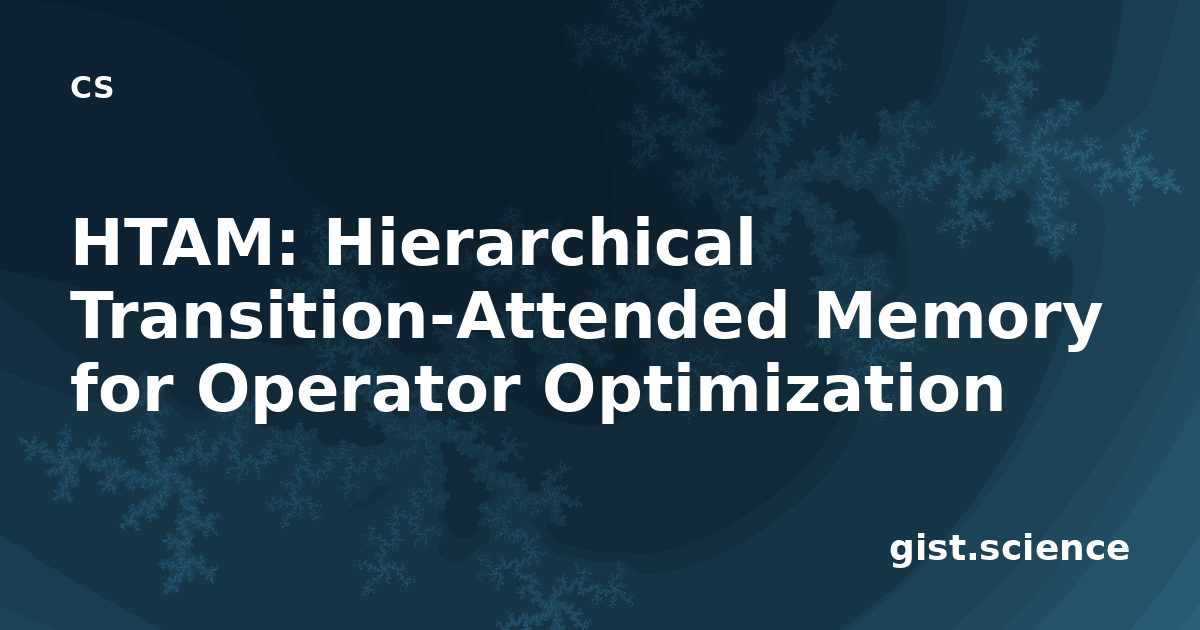 CS

HTAM: Hierarchical Transition-Attended Memory for Operator Optimization

gist.science